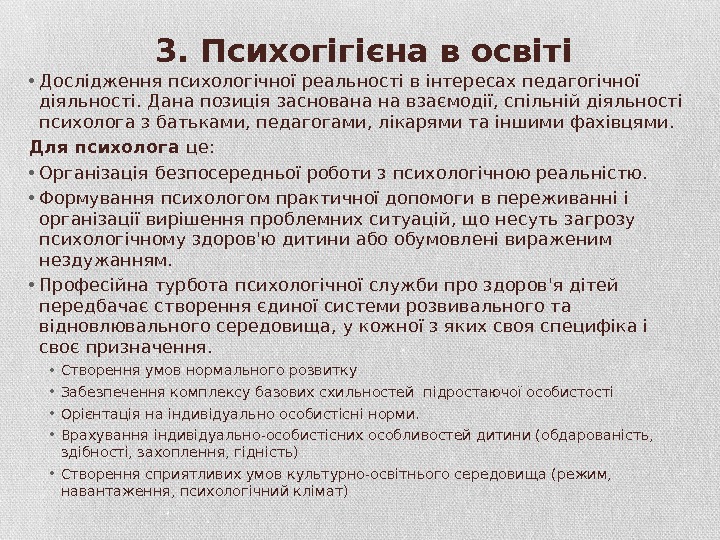 3. Психогігієна в освіті

• Дослідження психологічної реальності в інтересах педагогічної діяльності. Дана позиція заснована на взаємодії, спільній діяльності психолога з батьками, педагогами, лікарями та іншими фахівцями.

Для психолога це:

• Організація безпосередньої роботи з психологічною реальністю.

• Формування психологом практичної допомоги в переживанні і організації вирішення проблемних ситуацій, що несуть загрозу психологічному здоров'ю дитини або обумовлені вираженим нездужанням.

• Професійна турбота психологічної служби про здоров'я дітей передбачає створення єдиної системи розвивального та відновлювального середовища, у кожної з яких своя специфіка і своє призначення.

• Створення умов нормального розвитку

• Забезпечення комплексу базових схильностей підростаючої особистості

• Орієнтація на індивідуально особистісні норми.

• Врахування індивідуально-особистісних особливостей дитини (обдарованість, здібності, захоплення, гідність)

• Створення сприятливих умов культурно-освітнього середовища (режим, навантаження, психологічний клімат)